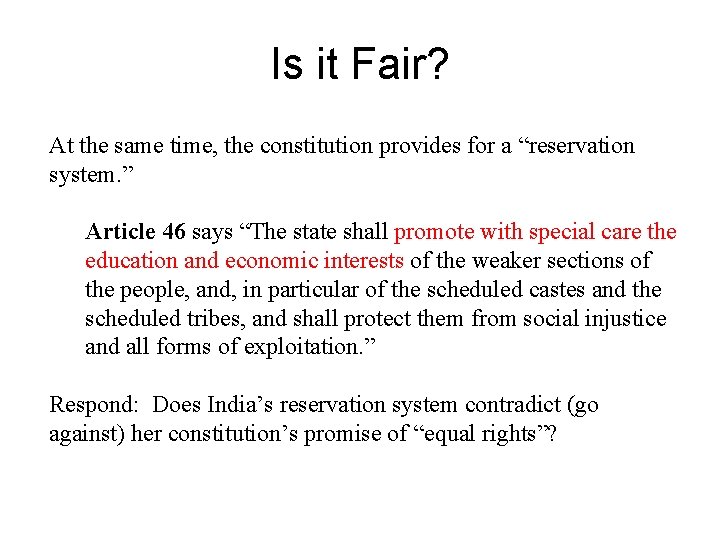 Is it Fair?

At the same time, the constitution provides for a “reservation system.”

Article 46 says “The state shall promote with special care the education and economic interests of the weaker sections of the people, and, in particular of the scheduled castes and the scheduled tribes, and shall protect them from social injustice and all forms of exploitation.”

Respond: Does India’s reservation system contradict (go against) her constitution’s promise of “equal rights”?